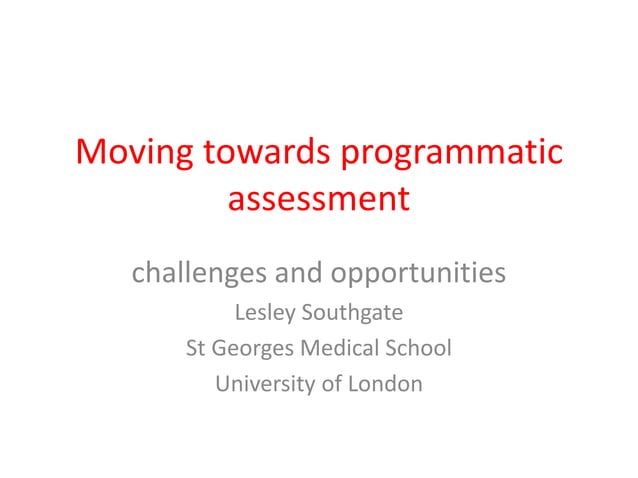 Moving towards programmatic assessment

challenges and opportunities

Lesley Southgate

St Georges Medical School

University of London